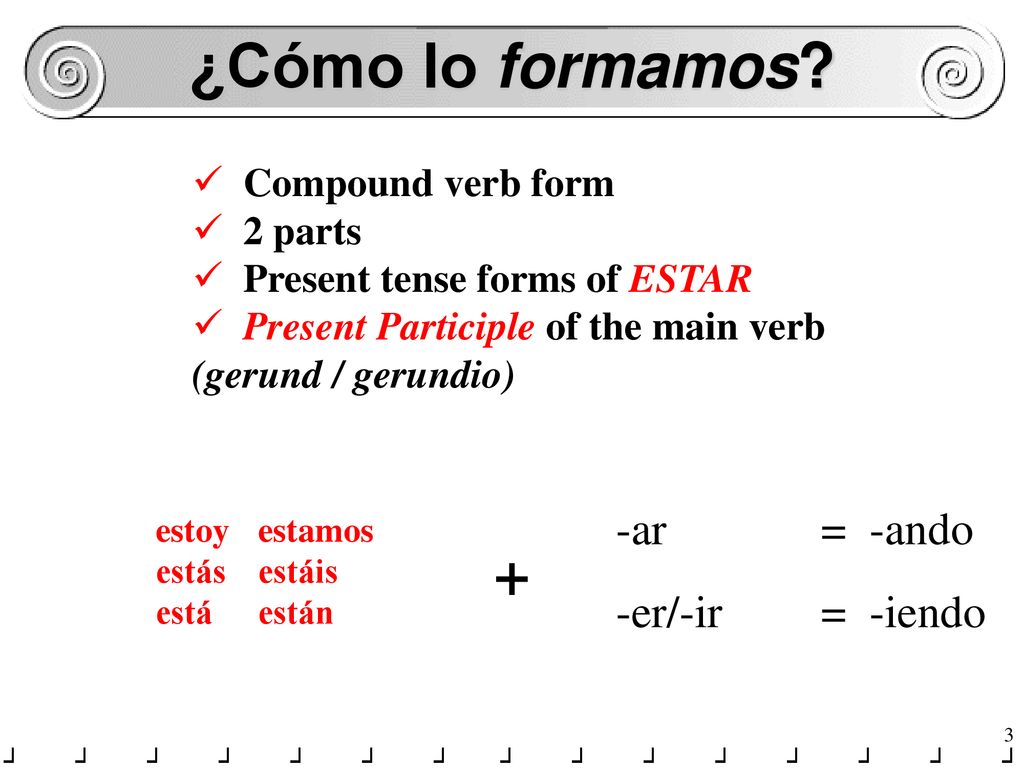 ¿Cómo lo formamos?

✓ Compound verb form
✓ 2 parts
✓ Present tense forms of ESTAR
✓ Present Participle of the main verb (gerund / gerundio)

estoy estamos
estás estáis
está están

+

-ar = -ando
-er/-ir = -iendo

3